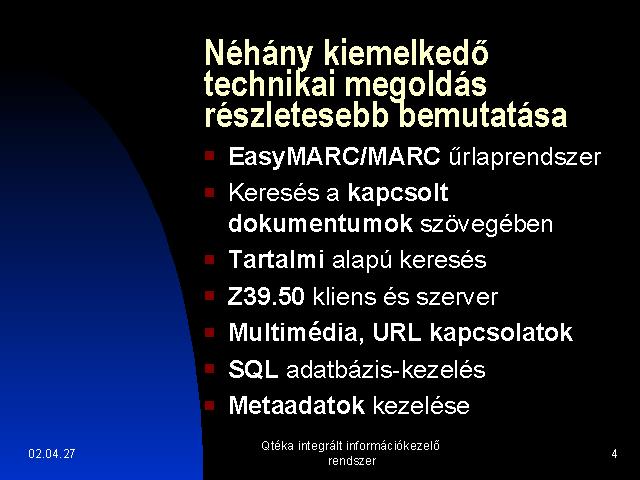 Néhány kiemelkedő technikai megoldás részletesebb bemutatása

- EasyMARC/MARC űrlaprendszer
- Keresés a kapcsolt dokumentumok szövegében
- Tartalmi alapú keresés
- Z39.50 kliens és szerver
- Multimédia, URL kapcsolatok
- SQL adatbázis-kezelés
- Metaadatok kezelése

02.04.27

Qtéka integrált információkezelő rendszer

4